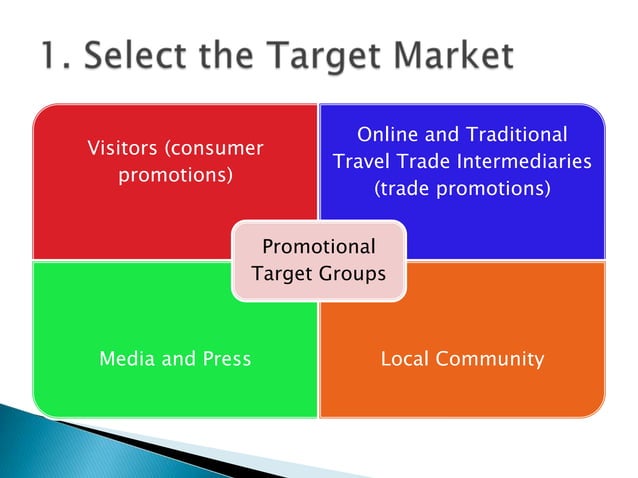 1. Select the Target Market

Visitors (consumer promotions)

Online and Traditional Travel Trade Intermediaries (trade promotions)

Promotional Target Groups

Media and Press

Local Community